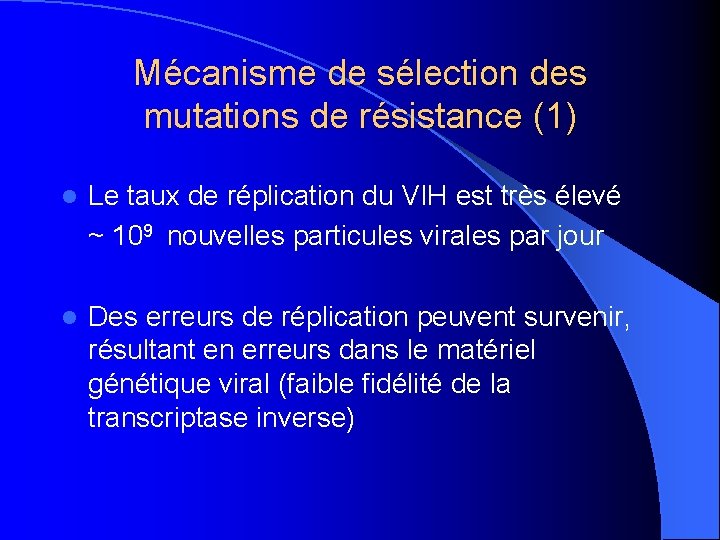 Mécanisme de sélection des mutations de résistance (1)

- Le taux de réplication du VIH est très élevé ~ $10^9$ nouvelles particules virales par jour

- Des erreurs de réplication peuvent survenir, résultant en erreurs dans le matériel génétique viral (faible fidélité de la transcriptase inverse)